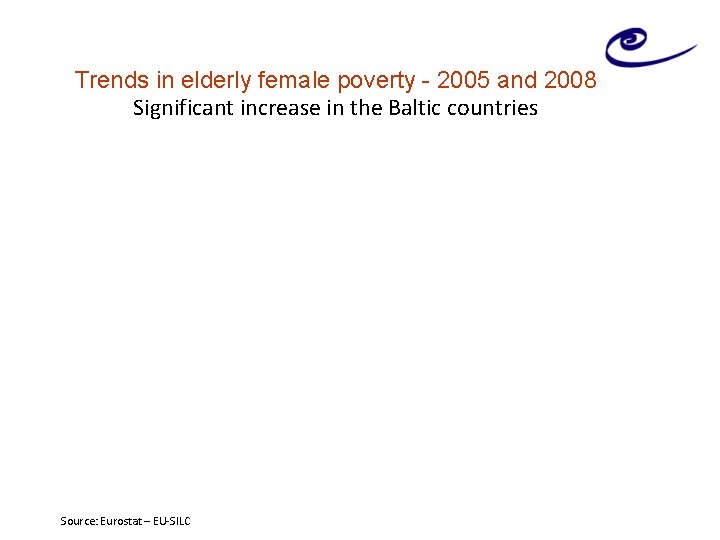 Trends in elderly female poverty - 2005 and 2008
Significant increase in the Baltic countries

Source: Eurostat – EU-SILC